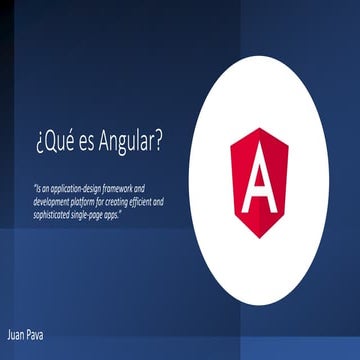 ¿Qué es Angular?

"Is an application-design framework and development platform for creating efficient and sophisticated single-page apps."

A

Juan Pava